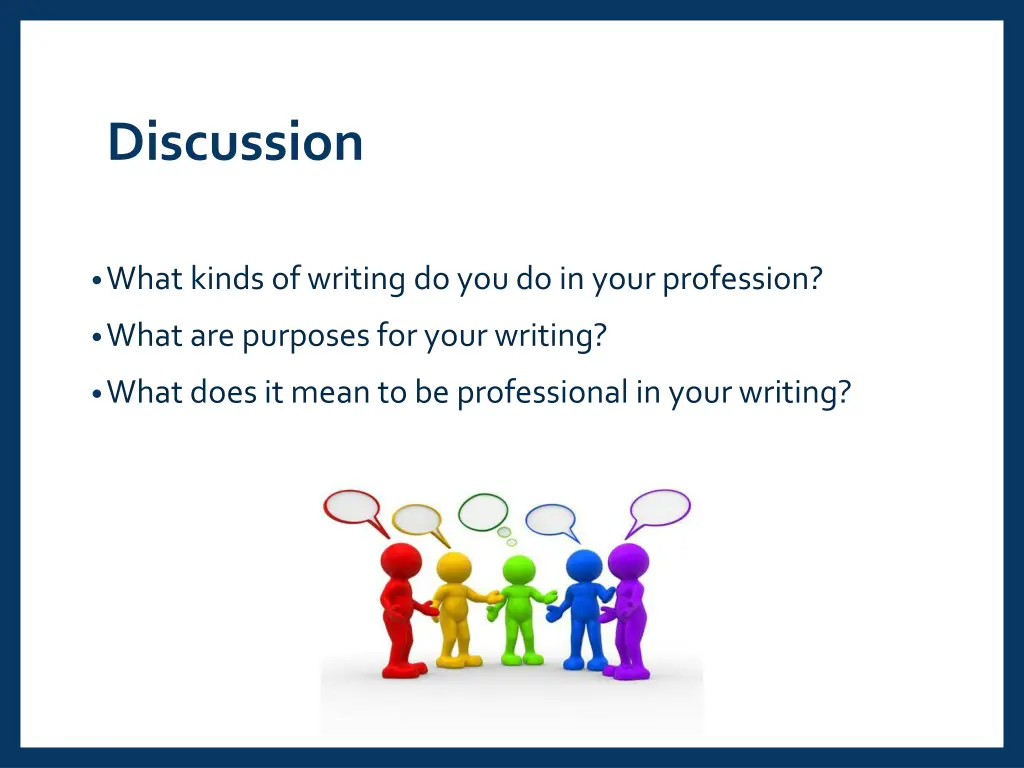 Discussion

• What kinds of writing do you do in your profession?
• What are purposes for your writing?
• What does it mean to be professional in your writing?